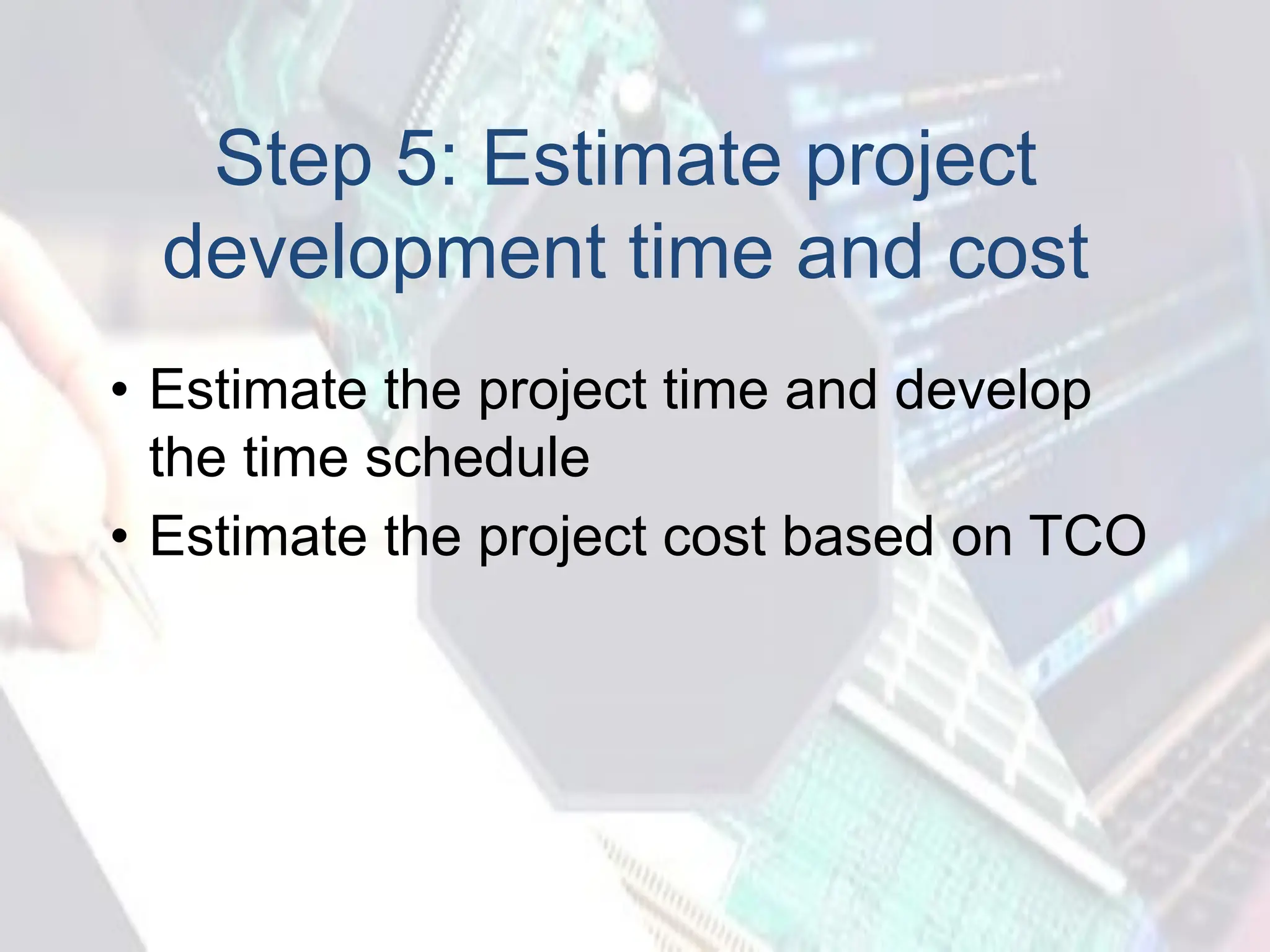 Step 5: Estimate project development time and cost

• Estimate the project time and develop the time schedule
• Estimate the project cost based on TCO